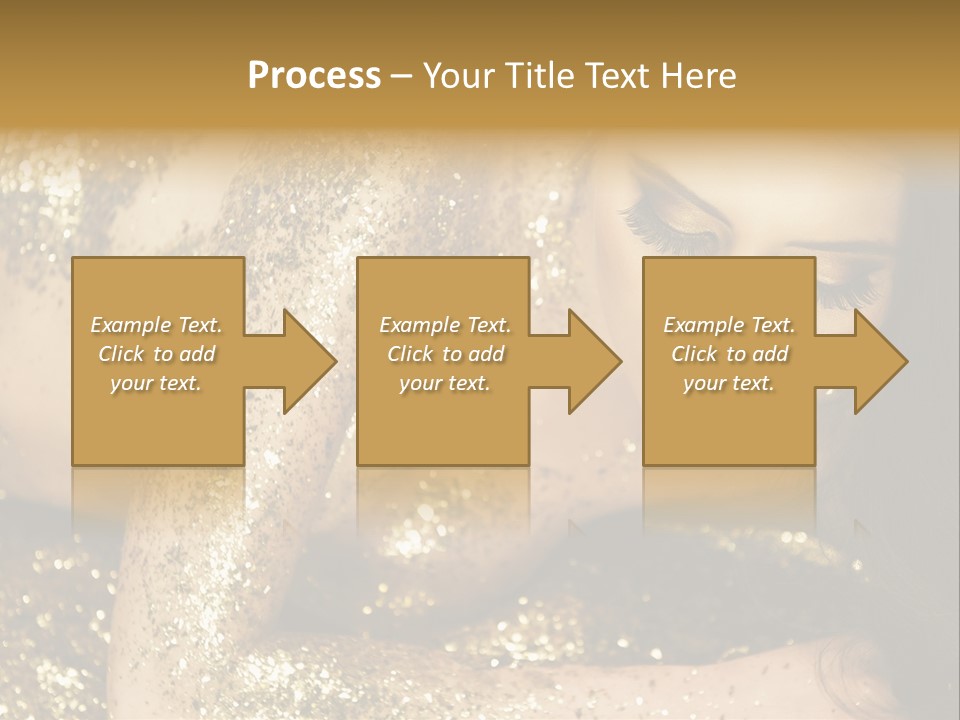 Process – Your Title Text Here

Example Text. Click to add your text.

Example Text. Click to add your text.

Example Text. Click to add your text.